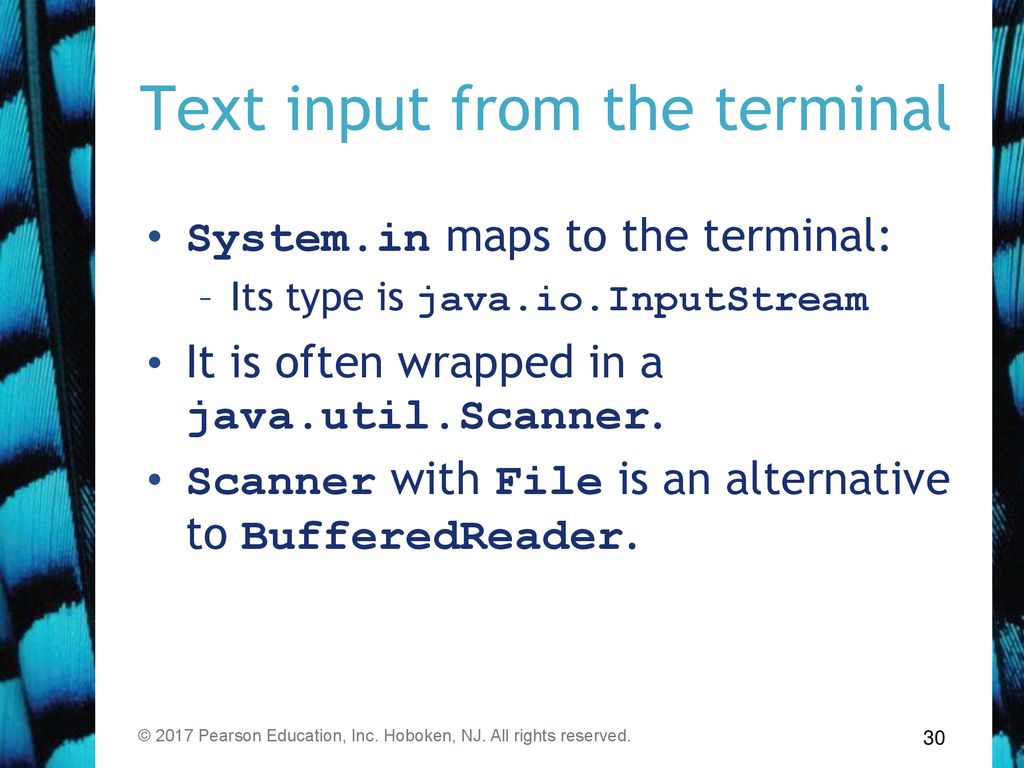 Text input from the terminal

• System.in maps to the terminal:
– Its type is java.io.InputStream

• It is often wrapped in a java.util.Scanner.

• Scanner with File is an alternative to BufferedReader.

© 2017 Pearson Education, Inc. Hoboken, NJ. All rights reserved.

30